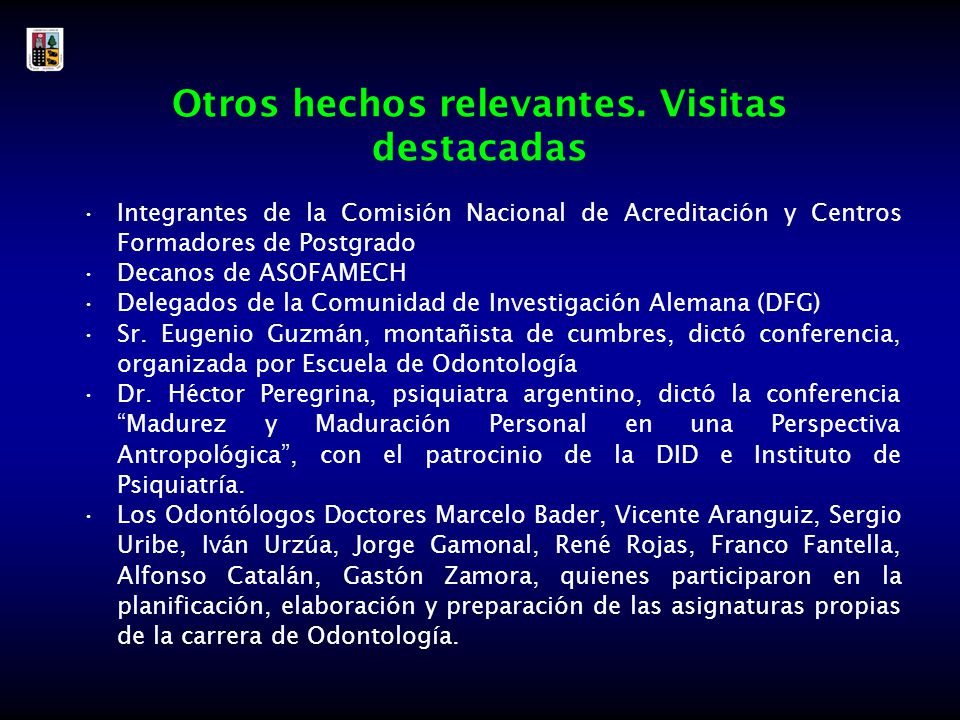 Otros hechos relevantes. Visitas destacadas

• Integrantes de la Comisión Nacional de Acreditación y Centros Formadores de Postgrado
• Decanos de ASOFAMECH
• Delegados de la Comunidad de Investigación Alemana (DFG)
• Sr. Eugenio Guzmán, montañista de cumbres, dictó conferencia, organizada por Escuela de Odontología
• Dr. Héctor Peregrina, psiquiatra argentino, dictó la conferencia “Madurez y Maduración Personal en una Perspectiva Antropológica”, con el patrocinio de la DID e Instituto de Psiquiatría.
• Los Odontólogos Doctores Marcelo Bader, Vicente Aranguiz, Sergio Uribe, Iván Urzúa, Jorge Gamonal, René Rojas, Franco Fantella, Alfonso Catalán, Gastón Zamora, quienes participaron en la planificación, elaboración y preparación de las asignaturas propias de la carrera de Odontología.